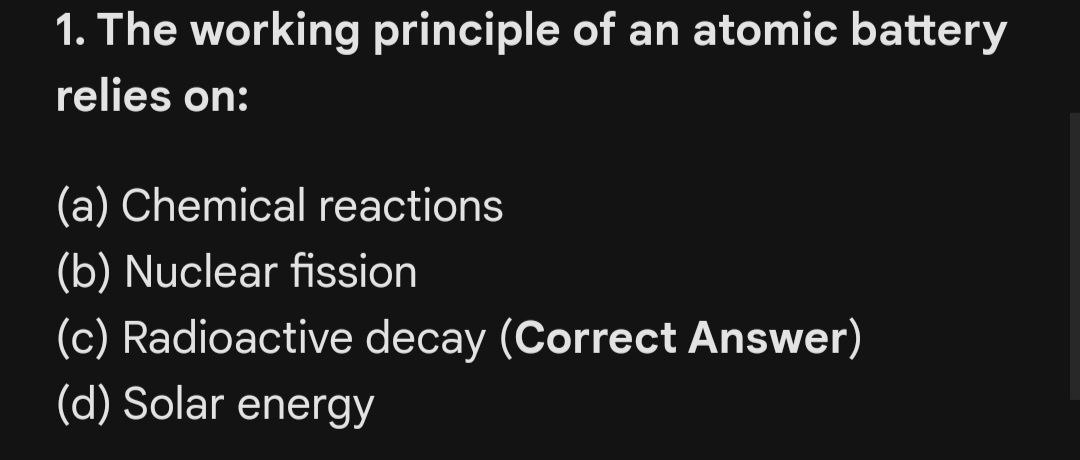 1. The working principle of an atomic battery relies on:

(a) Chemical reactions
(b) Nuclear fission
(c) Radioactive decay (Correct Answer)
(d) Solar energy